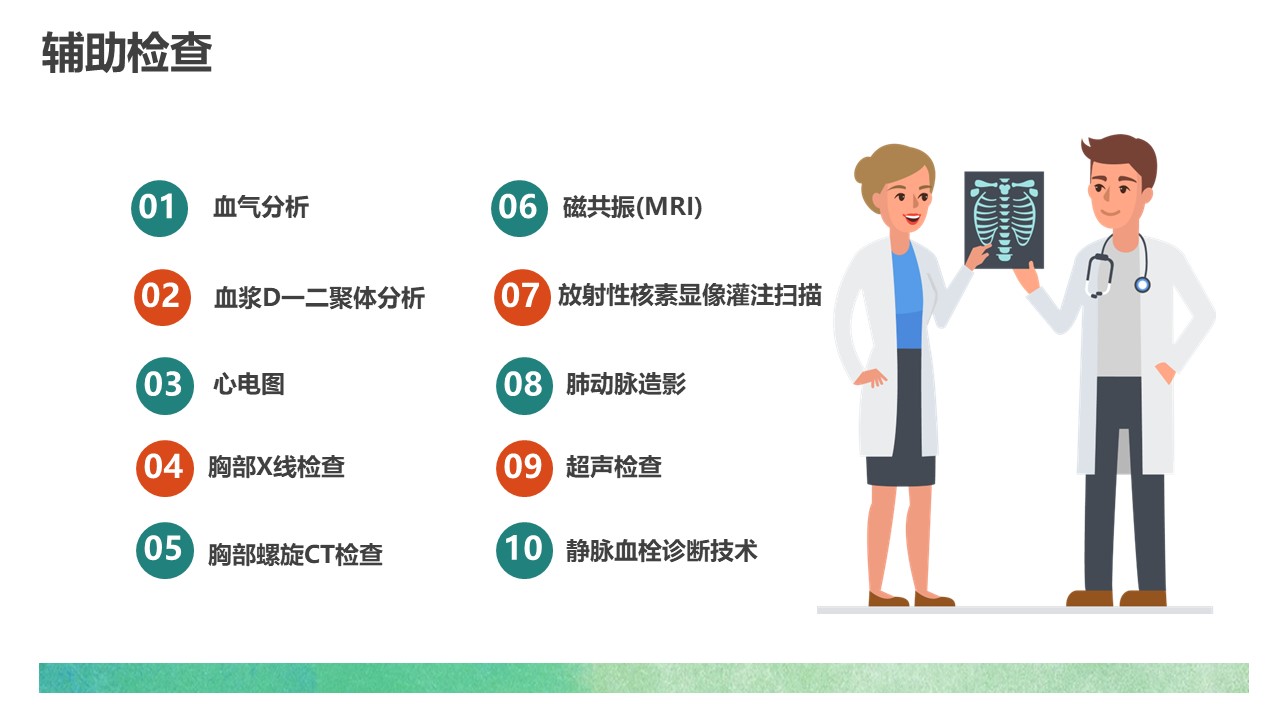 辅助检查

01 血气分析

02 血浆D一二聚体分析

03 心电图

04 胸部X线检查

05 胸部螺旋CT检查

06 磁共振(MRI)

07 放射性核素显像灌注扫描

08 肺动脉造影

09 超声检查

10 静脉血栓诊断技术